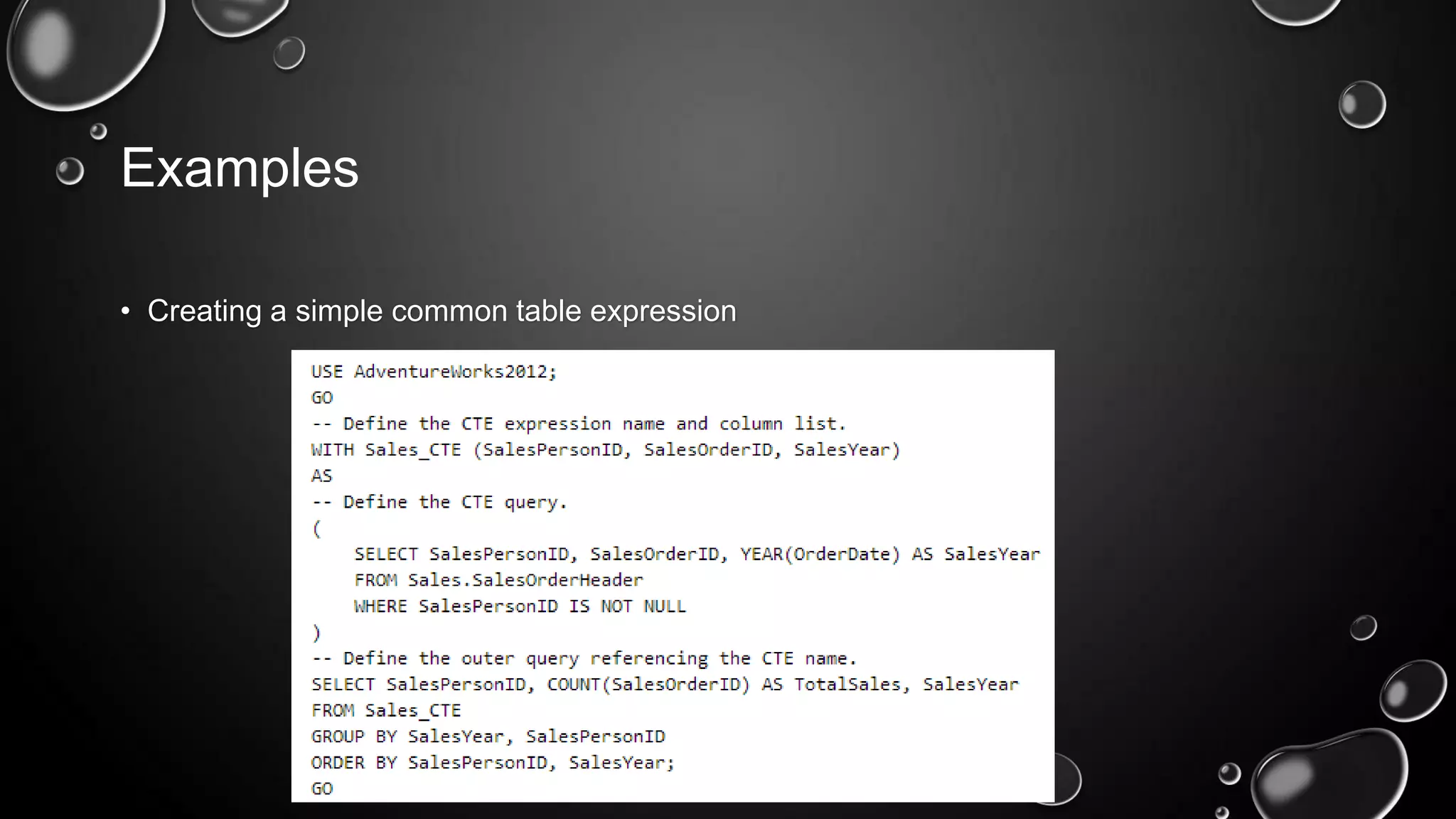 Examples

• Creating a simple common table expression

USE AdventureWorks2012;
GO
-- Define the CTE expression name and column list.
WITH Sales_CTE (SalesPersonID, SalesOrderID, SalesYear)
AS
-- Define the CTE query.
(
    SELECT SalesPersonID, SalesOrderID, YEAR(OrderDate) AS SalesYear
    FROM Sales.SalesOrderHeader
    WHERE SalesPersonID IS NOT NULL
)
-- Define the outer query referencing the CTE name.
SELECT SalesPersonID, COUNT(SalesOrderID) AS TotalSales, SalesYear
FROM Sales_CTE
GROUP BY SalesYear, SalesPersonID
ORDER BY SalesPersonID, SalesYear;
GO